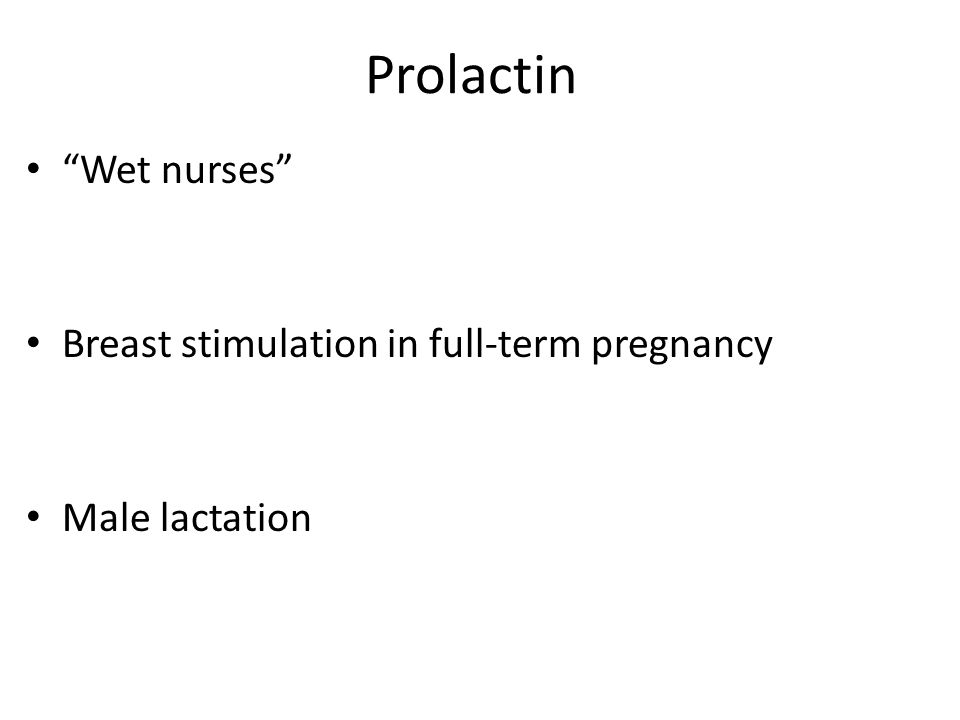 Prolactin

• “Wet nurses”

• Breast stimulation in full-term pregnancy

• Male lactation